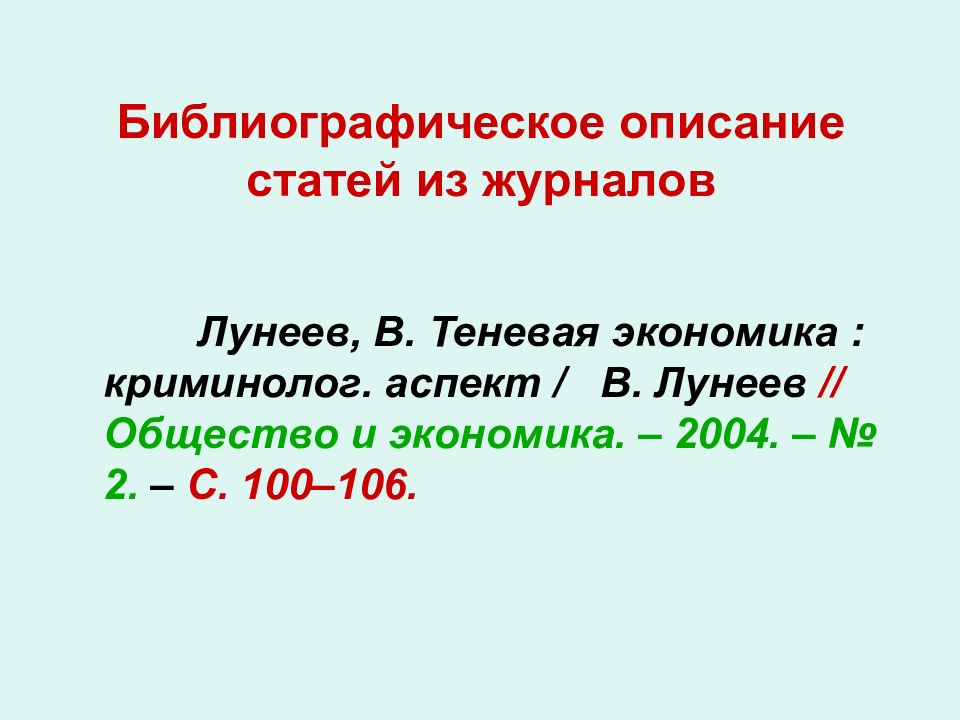 Библиографическое описание статей из журналов

Лунеев, В. Теневая экономика : криминолог. аспект / В. Лунеев // Общество и экономика. – 2004. – № 2. – С. 100–106.